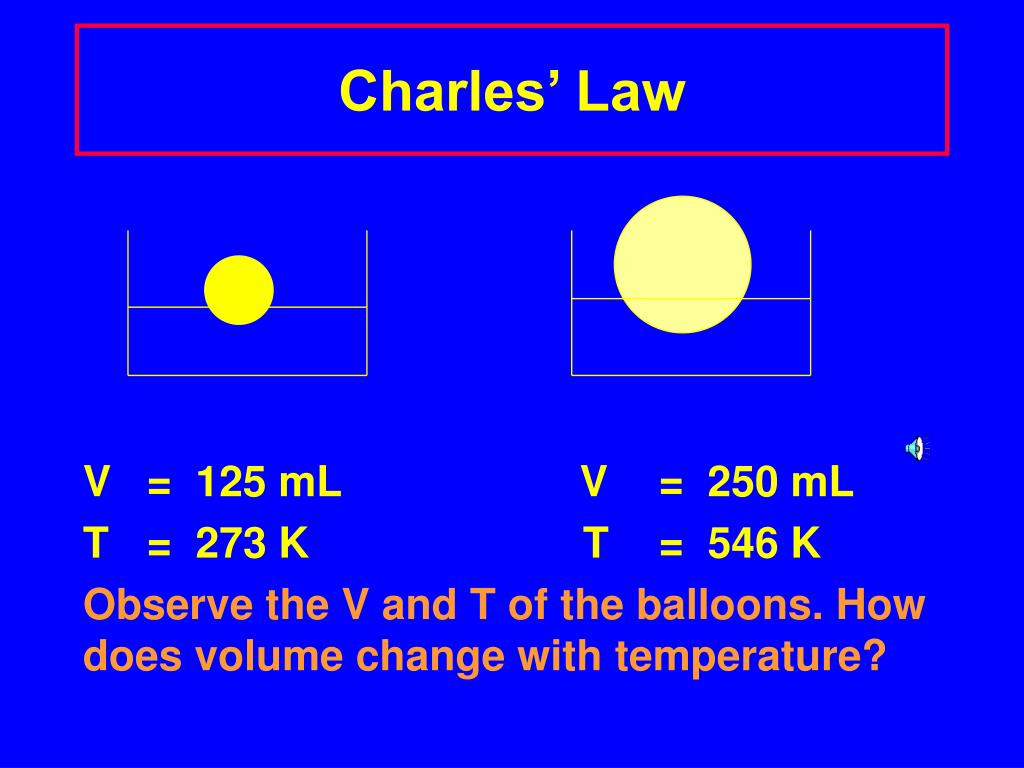 Charles' Law

V = 125 mL
T = 273 K

V = 250 mL
T = 546 K

Observe the V and T of the balloons. How does volume change with temperature?